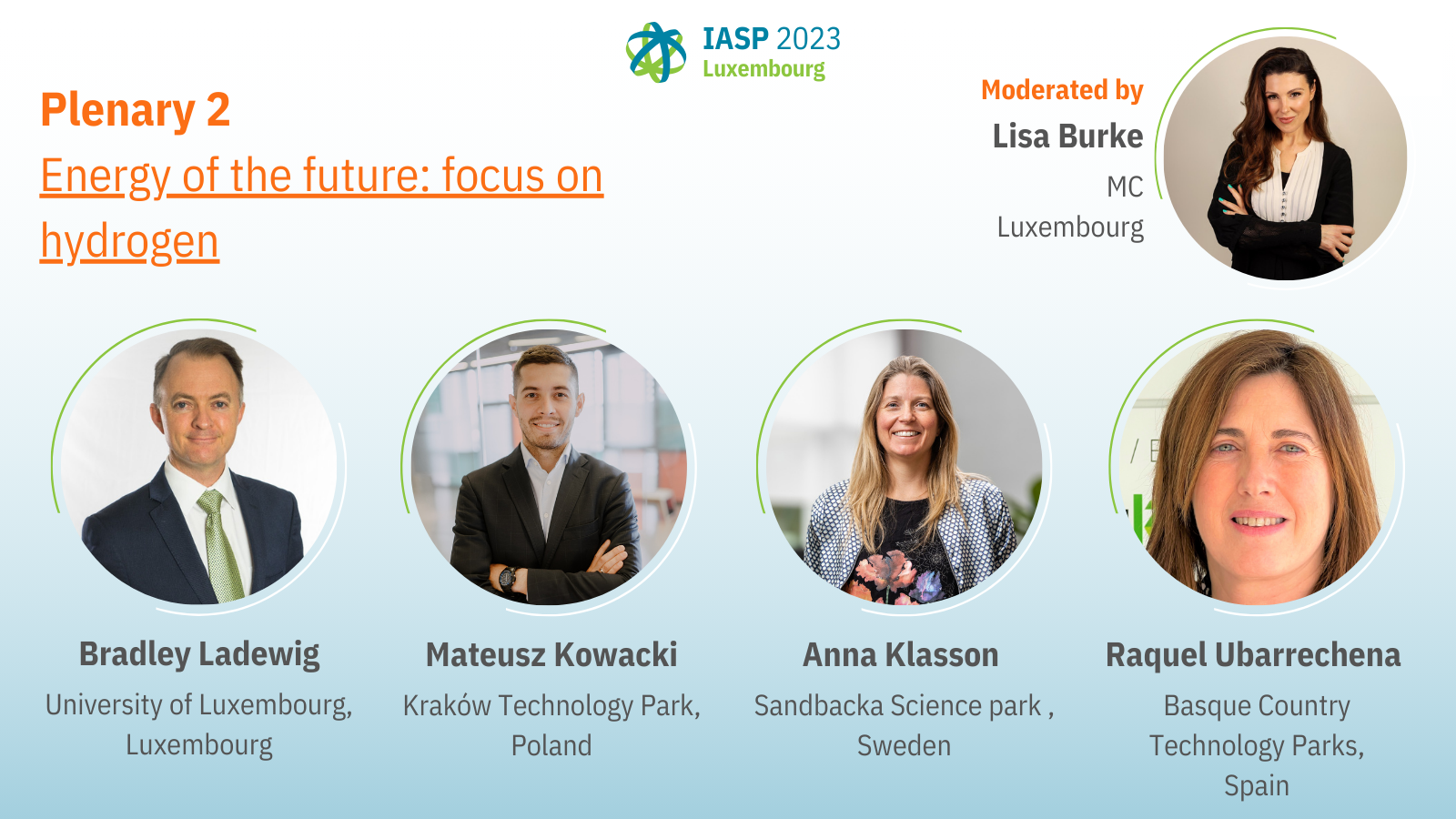 IASP 2023
Luxembourg

Plenary 2
Energy of the future: focus on hydrogen

Moderated by
Lisa Burke
MC
Luxembourg

Bradley Ladewig
University of Luxembourg, Luxembourg

Mateusz Kowacki
Kraków Technology Park, Poland

Anna Klasson
Sandbacka Science park , Sweden

Raquel Ubarrechena
Basque Country Technology Parks, Spain